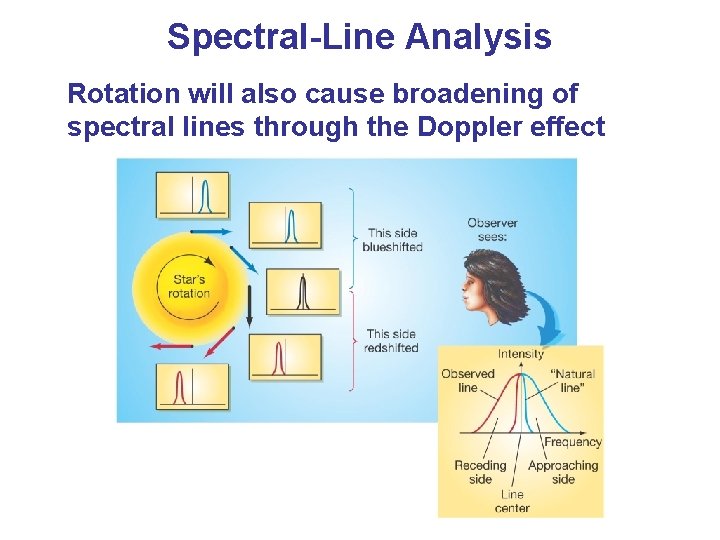 Spectral-Line Analysis

Rotation will also cause broadening of spectral lines through the Doppler effect

Star's rotation

This side blueshifted

This side redshifted

Observer sees:

Intensity

Observed line

"Natural line"

Frequency

Receding side

Approaching side

Line center